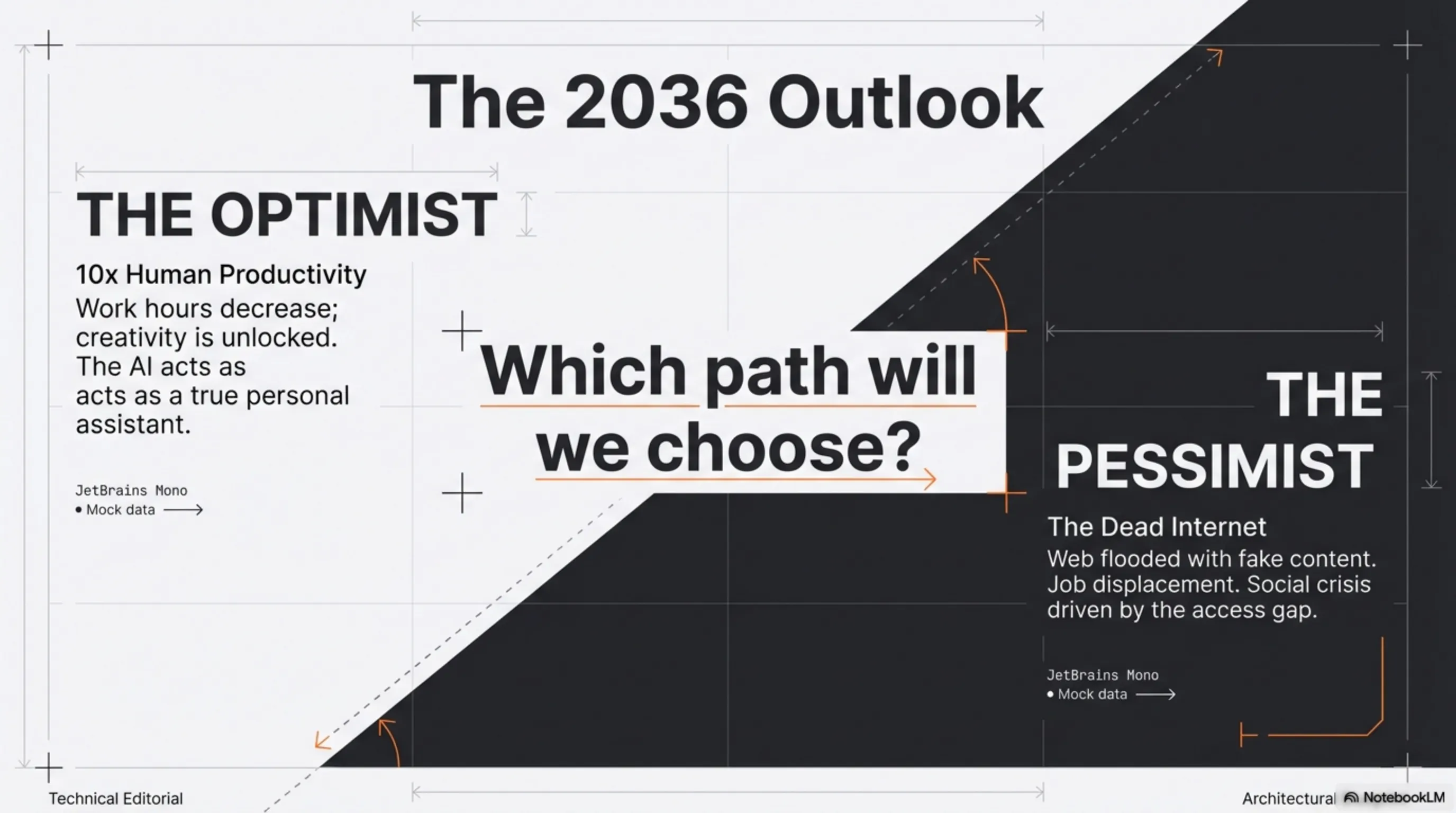 The 2036 Outlook

THE OPTIMIST

10x Human Productivity

Work hours decrease; creativity is unlocked. The AI acts as acts as a true personal assistant.

JetBrains Mono
• Mock data

Which path will we choose?

THE PESSIMIST

The Dead Internet

Web flooded with fake content. Job displacement. Social crisis driven by the access gap.

JetBrains Mono
• Mock data

Technical Editorial

Architectural

NotebookLM